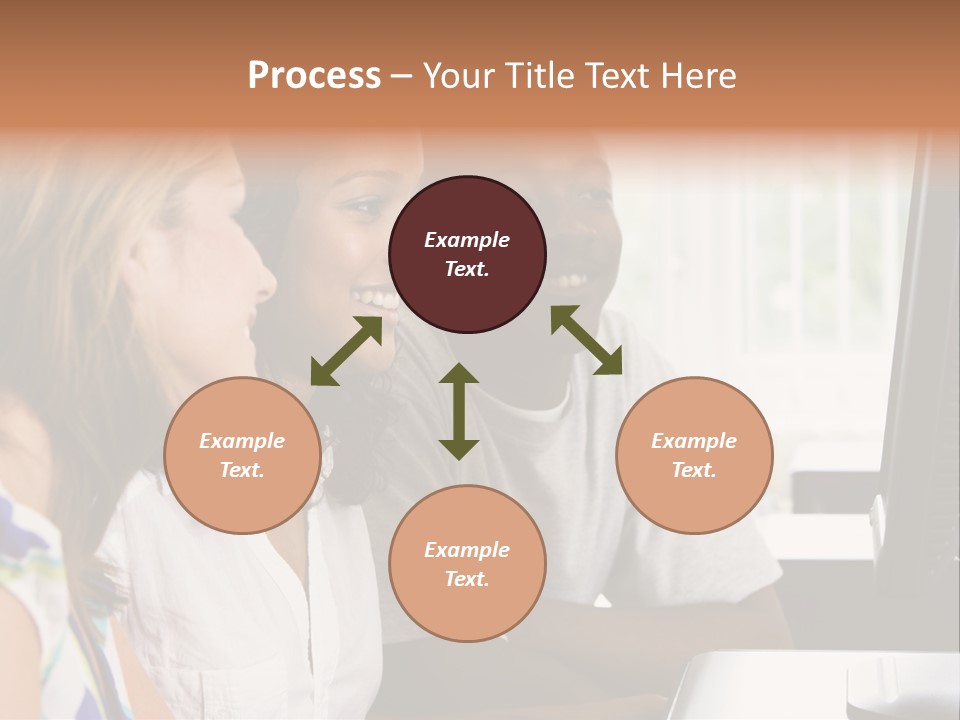 Process – Your Title Text Here

Example Text.

Example Text.

Example Text.

Example Text.